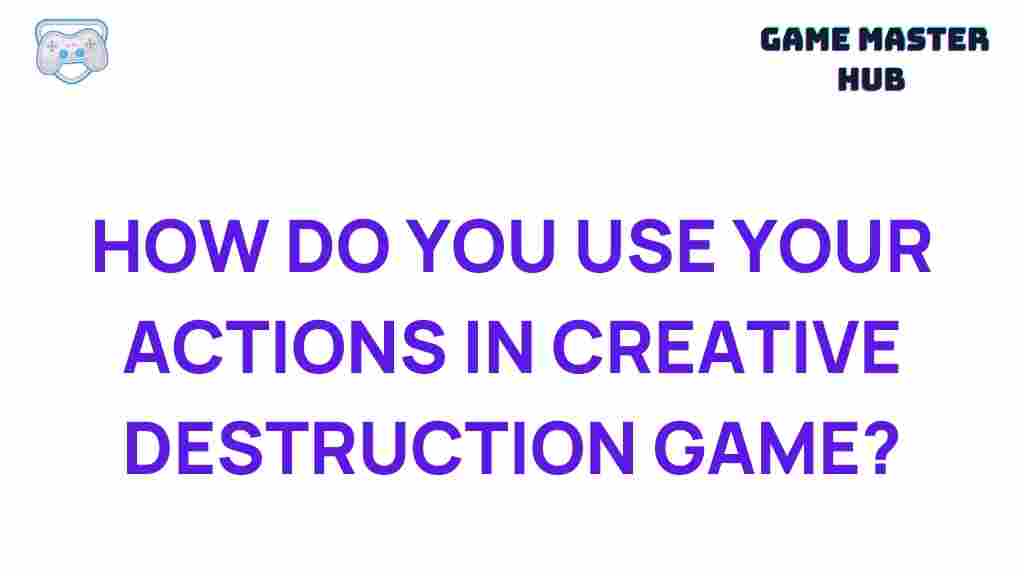 GAME MASTER HUB

HOW DO YOU USE YOUR ACTIONS IN CREATIVE DESTRUCTION GAME?